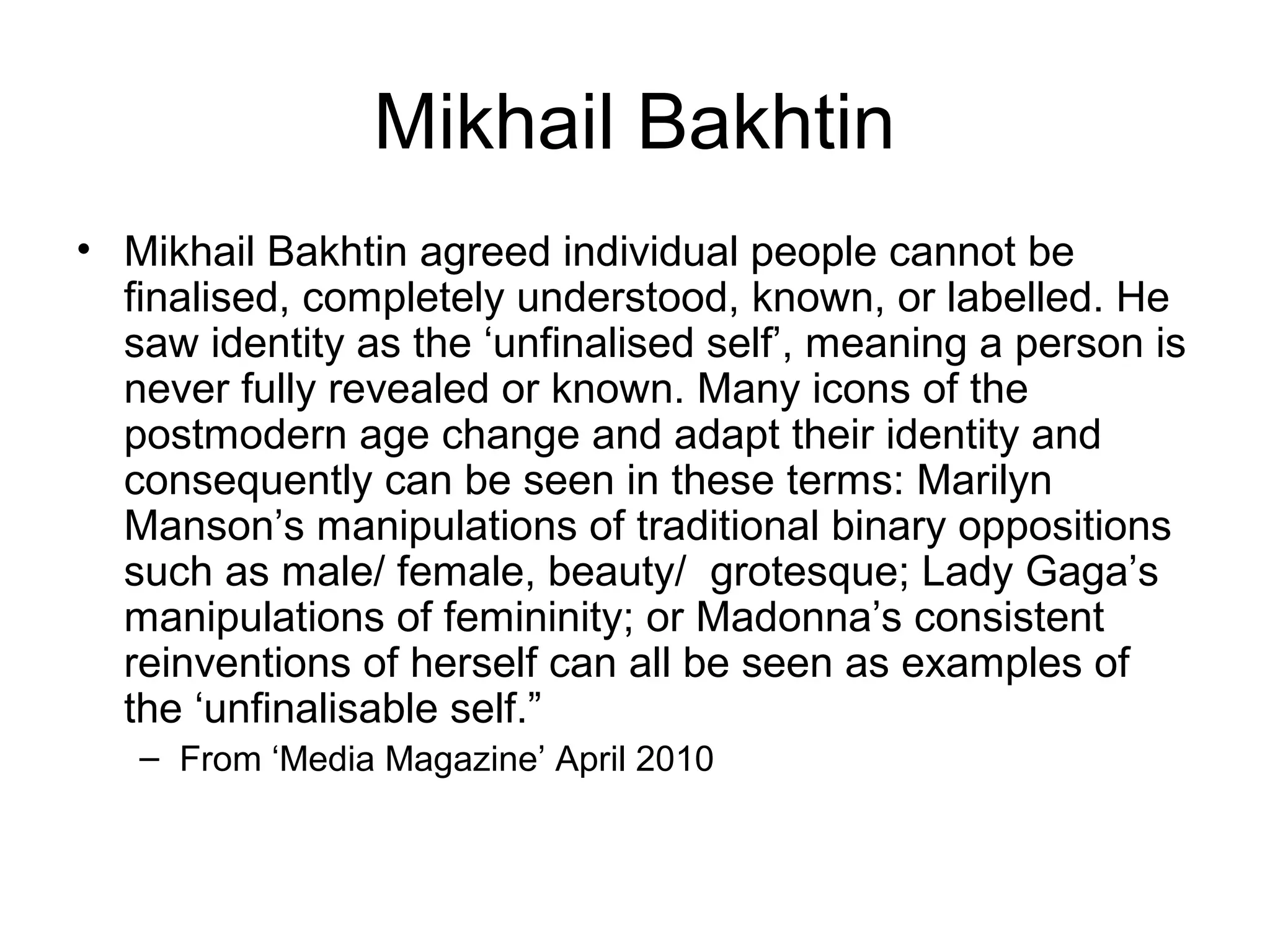 Mikhail Bakhtin

• Mikhail Bakhtin agreed individual people cannot be finalised, completely understood, known, or labelled. He saw identity as the ‘unfinalised self’, meaning a person is never fully revealed or known. Many icons of the postmodern age change and adapt their identity and consequently can be seen in these terms: Marilyn Manson’s manipulations of traditional binary oppositions such as male/ female, beauty/ grotesque; Lady Gaga’s manipulations of femininity; or Madonna’s consistent reinventions of herself can all be seen as examples of the ‘unfinalisable self.”

– From ‘Media Magazine’ April 2010